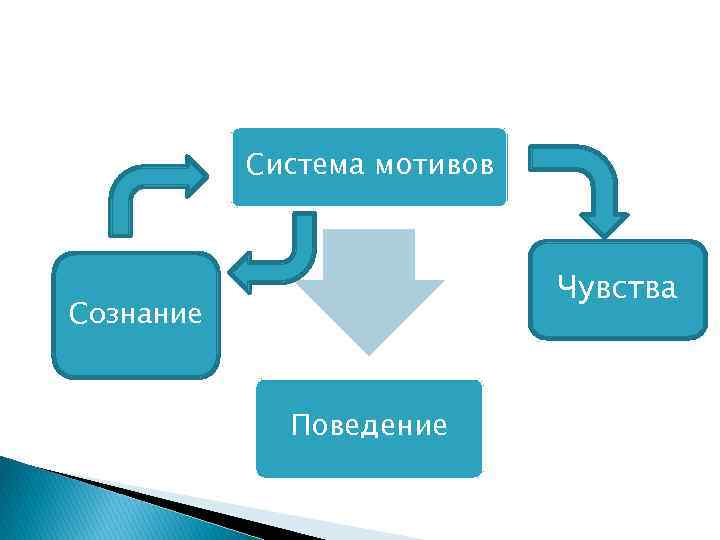 Система мотивов

Сознание

Чувства

Поведение